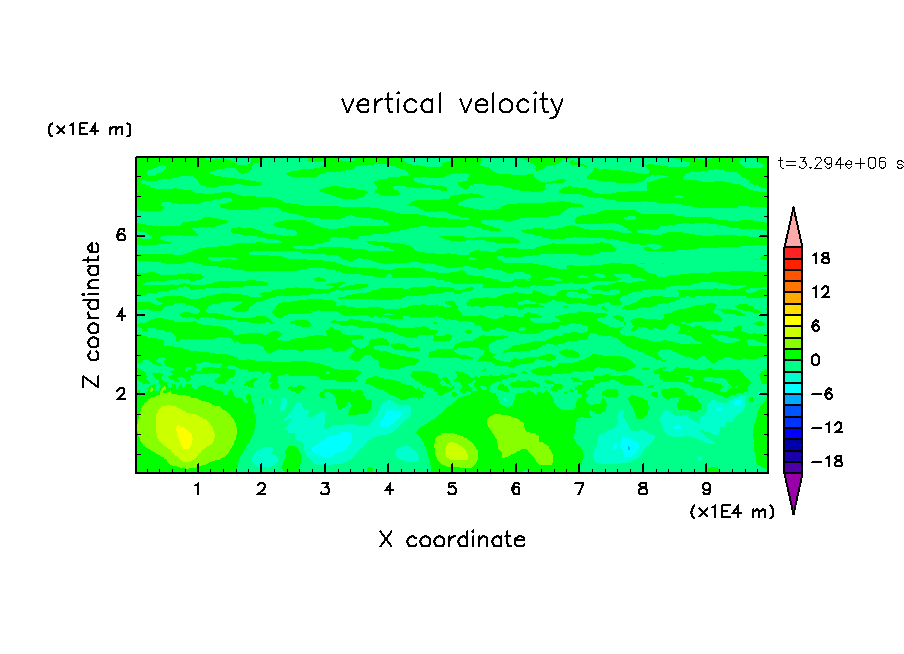 vertical velocity

(x1E4 m)

t=3.294e+06 s

Z coordinate

6
4
2

18
12
6
0
−6
−12
−18

1 2 3 4 5 6 7 8 9

(x1E4 m)

X coordinate